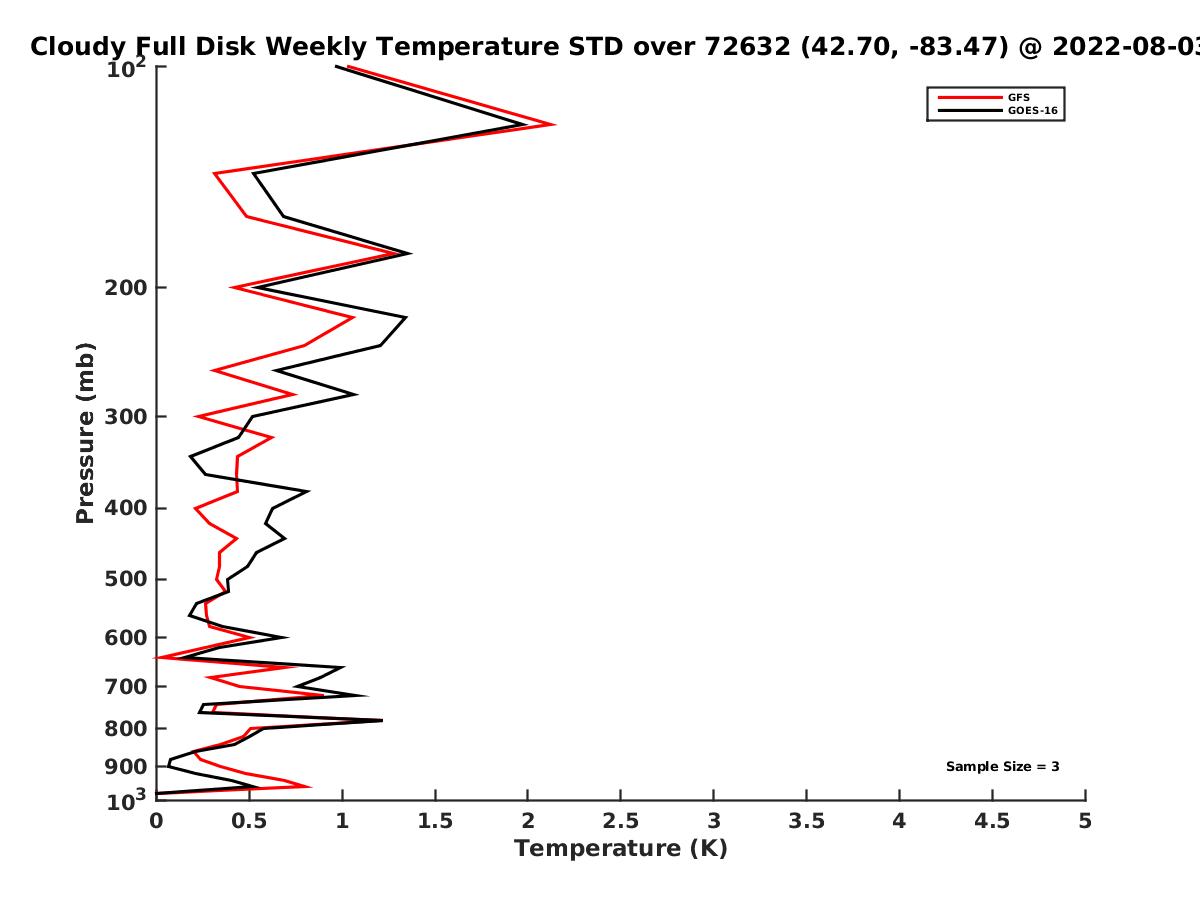 Cloudy Full Disk Weekly Temperature STD over 72632 (42.70, -83.47) @ 2022-08-03

GFS
GOES-16

Pressure (mb)

$10^2$
200
300
400
500
600
700
800
900
$10^3$

Sample Size = 3

0
0.5
1
1.5
2
2.5
3
3.5
4
4.5
5

Temperature (K)